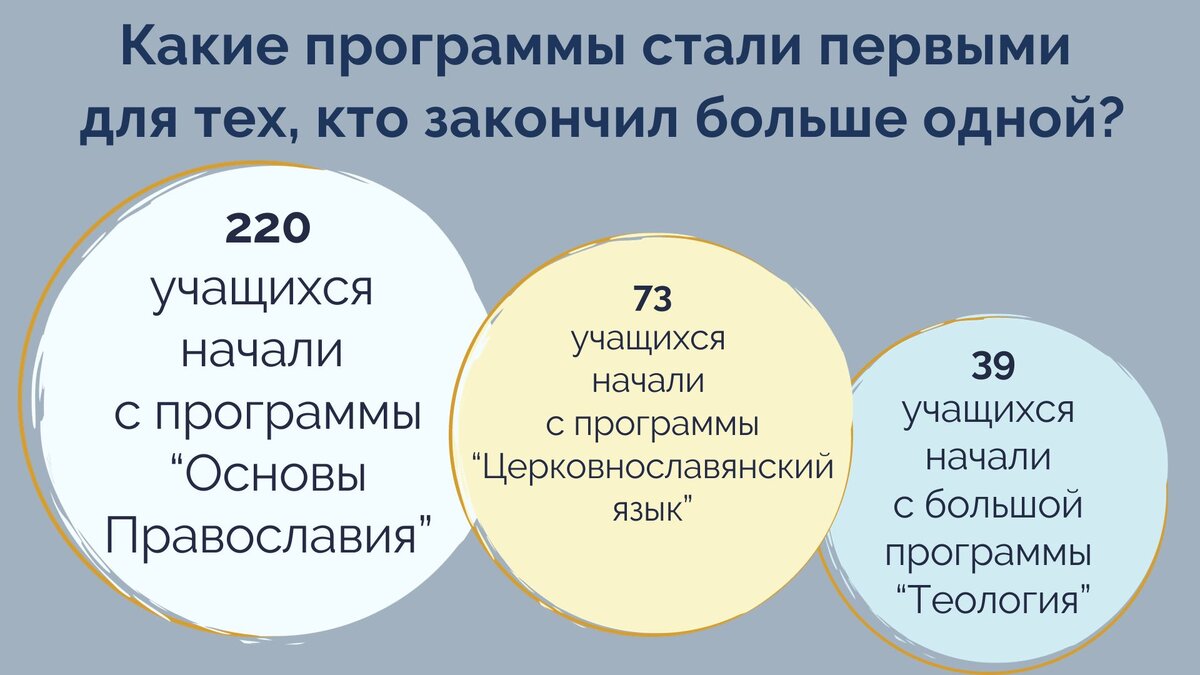 Какие программы стали первыми для тех, кто закончил больше одной?

220
учащихся начали с программы “Основы Православия”

73
учащихся начали с программы “Церковнославянский язык”

39
учащихся начали с большой программы “Теология”